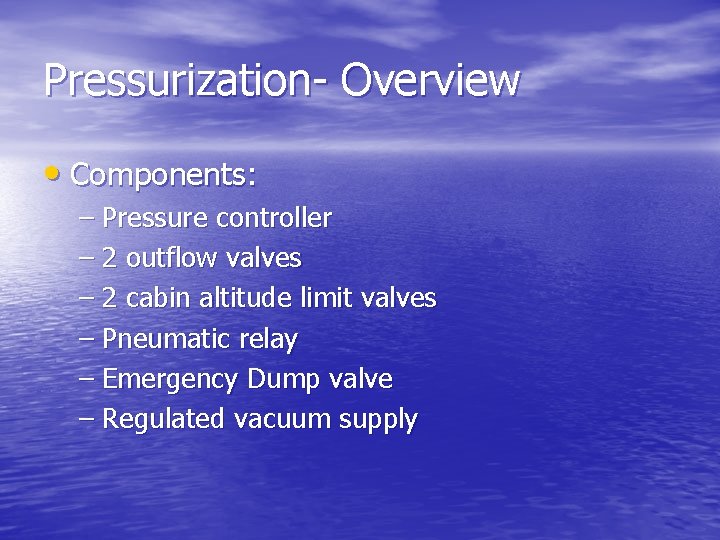 Pressurization- Overview

• Components:
  – Pressure controller
  – 2 outflow valves
  – 2 cabin altitude limit valves
  – Pneumatic relay
  – Emergency Dump valve
  – Regulated vacuum supply